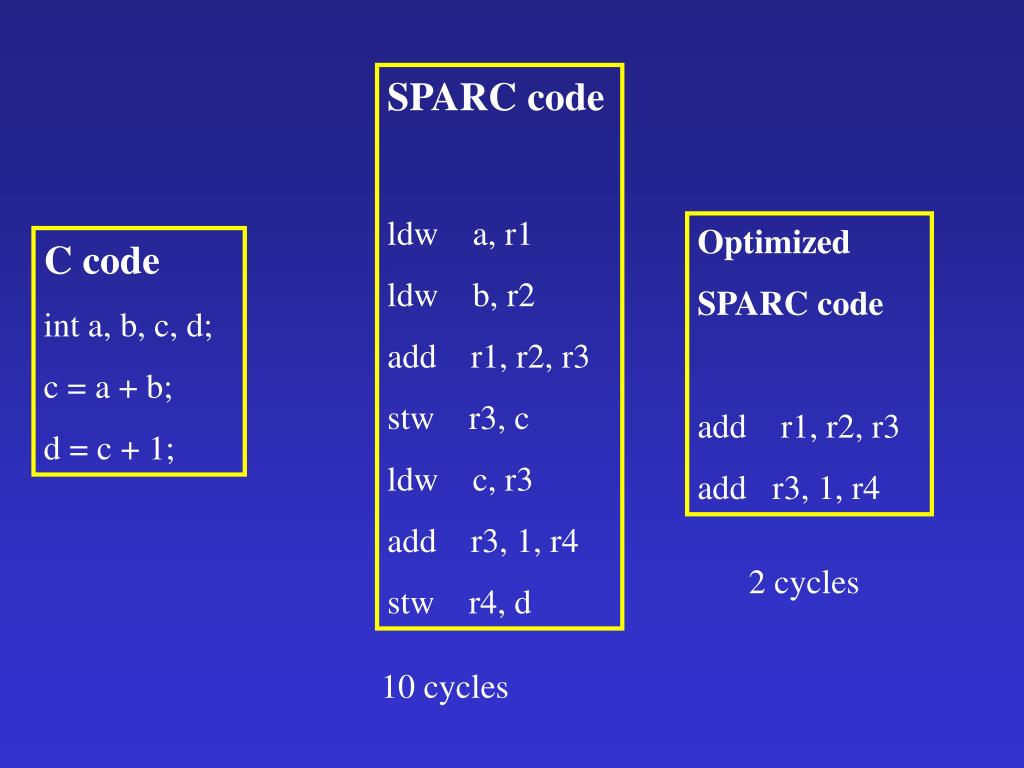 C code

int a, b, c, d;

c = a + b;

d = c + 1;

SPARC code

ldw a, r1

ldw b, r2

add r1, r2, r3

stw r3, c

ldw c, r3

add r3, 1, r4

stw r4, d

10 cycles

Optimized SPARC code

add r1, r2, r3

add r3, 1, r4

2 cycles